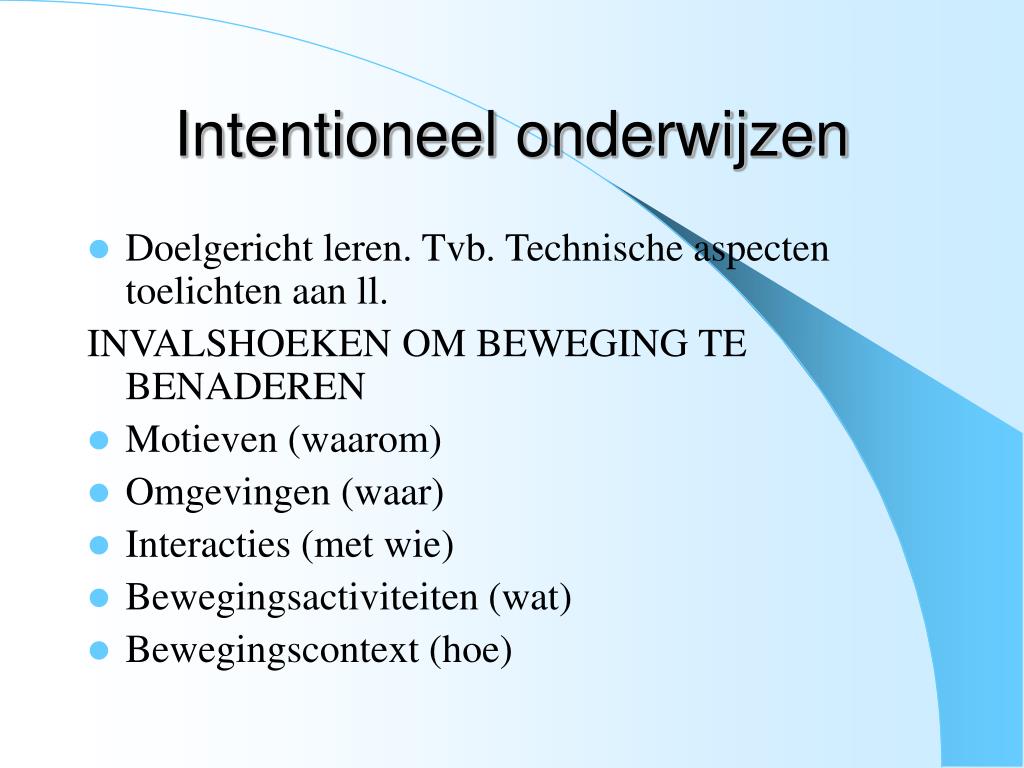 Intentioneel onderwijzen

- Doelgericht leren. Tvb. Technische aspecten toelichten aan ll.

INVALSHOEKEN OM BEWEGING TE BENADEREN

- Motieven (waarom)
- Omgevingen (waar)
- Interacties (met wie)
- Bewegingsactiviteiten (wat)
- Bewegingscontext (hoe)